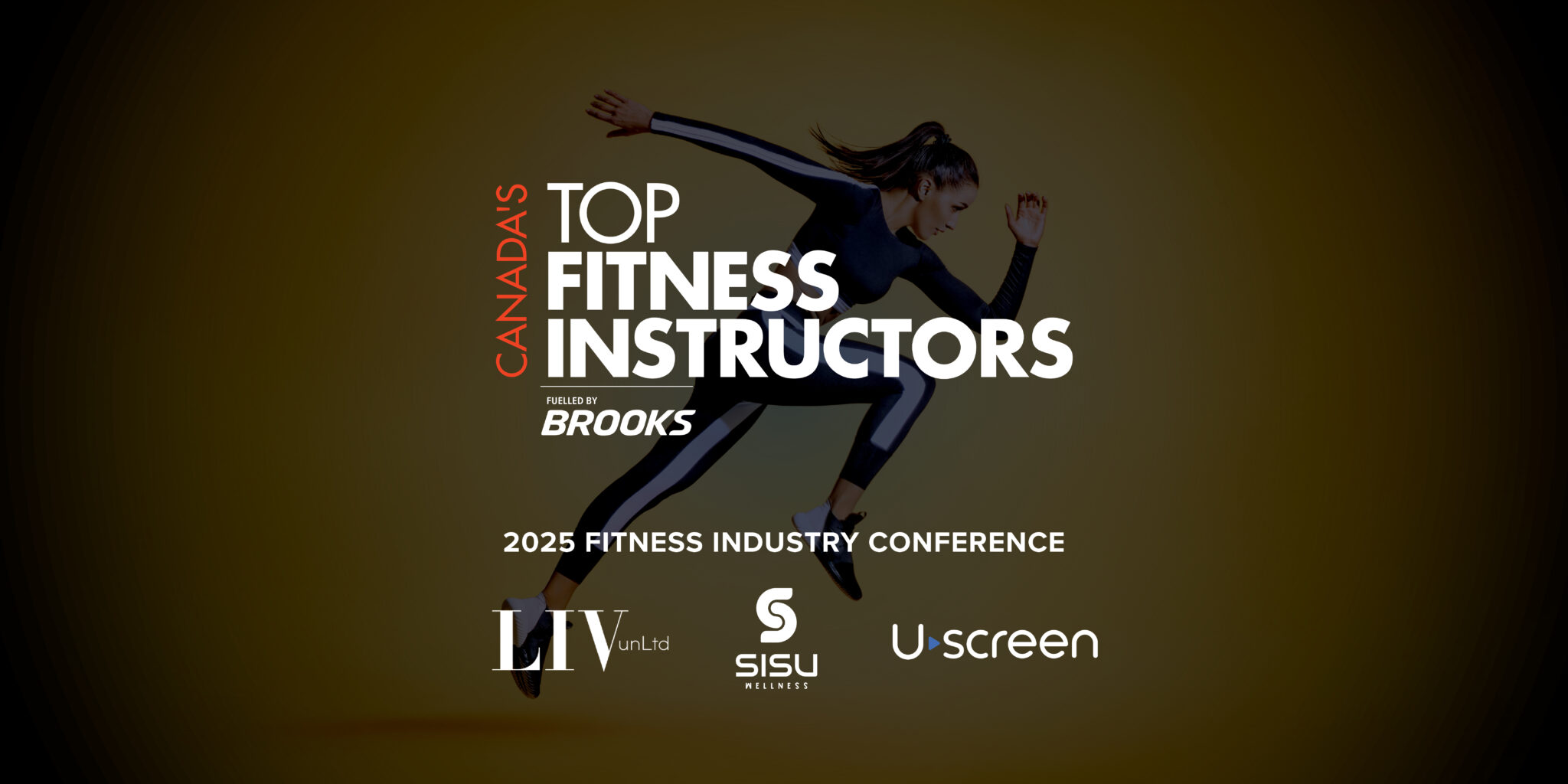 CANADA'S TOP FITNESS INSTRUCTORS

FUELLED BY BROOKS

2025 FITNESS INDUSTRY CONFERENCE

LIV unLtd

SISU WELLNESS

Uscreen